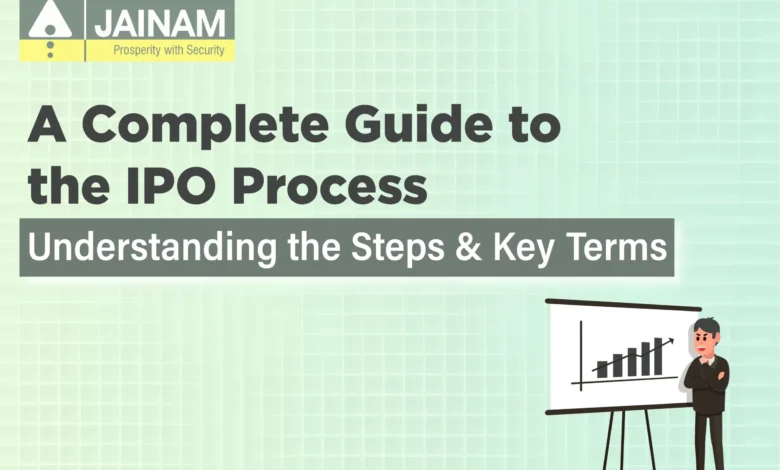 JAINAM
Prosperity with Security

A Complete Guide to the IPO Process

Understanding the Steps & Key Terms